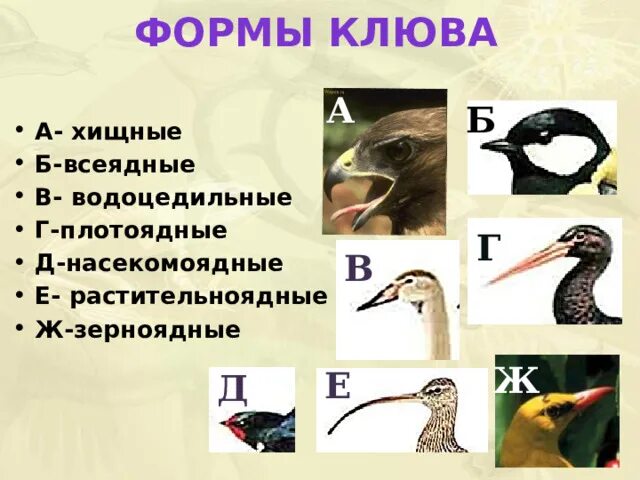 ФОРМЫ КЛЮВА

• А- хищные
• Б-всеядные
• В- водоцедильные
• Г-плотоядные
• Д-насекомоядные
• Е- растительноядные
• Ж-зерноядные

А
Б
В
Г
Д
Е
Ж